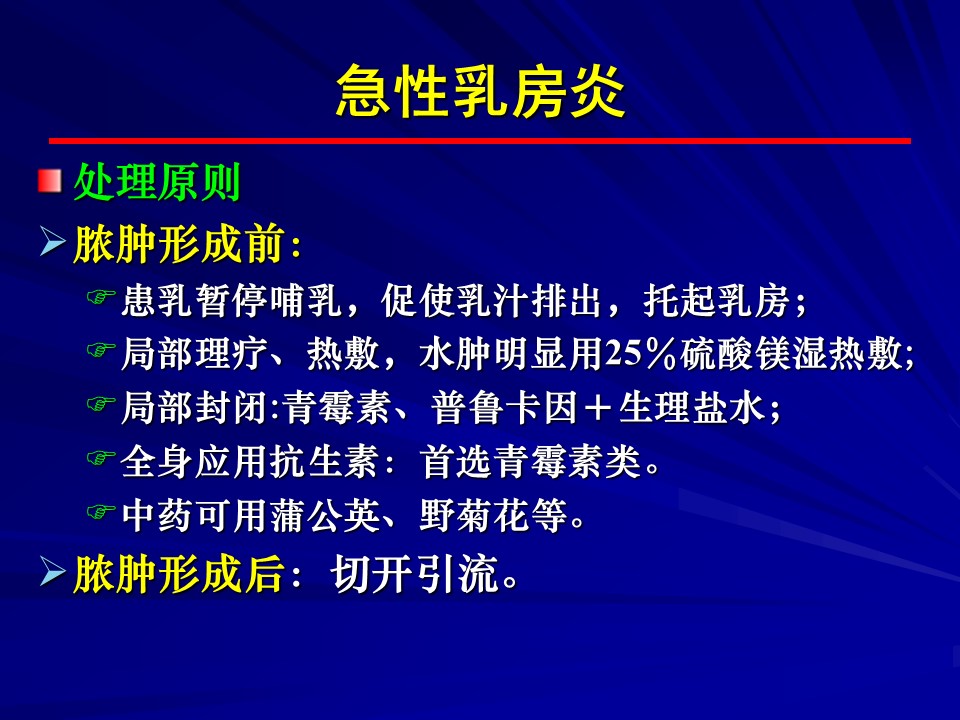 急性乳房炎

处理原则

脓肿形成前:

患乳暂停哺乳，促使乳汁排出，托起乳房;

局部理疗、热敷，水肿明显用25％硫酸镁湿热敷;

局部封闭:青霉素、普鲁卡因＋生理盐水;

全身应用抗生素：首选青霉素类。

中药可用蒲公英、野菊花等。

脓肿形成后：切开引流。